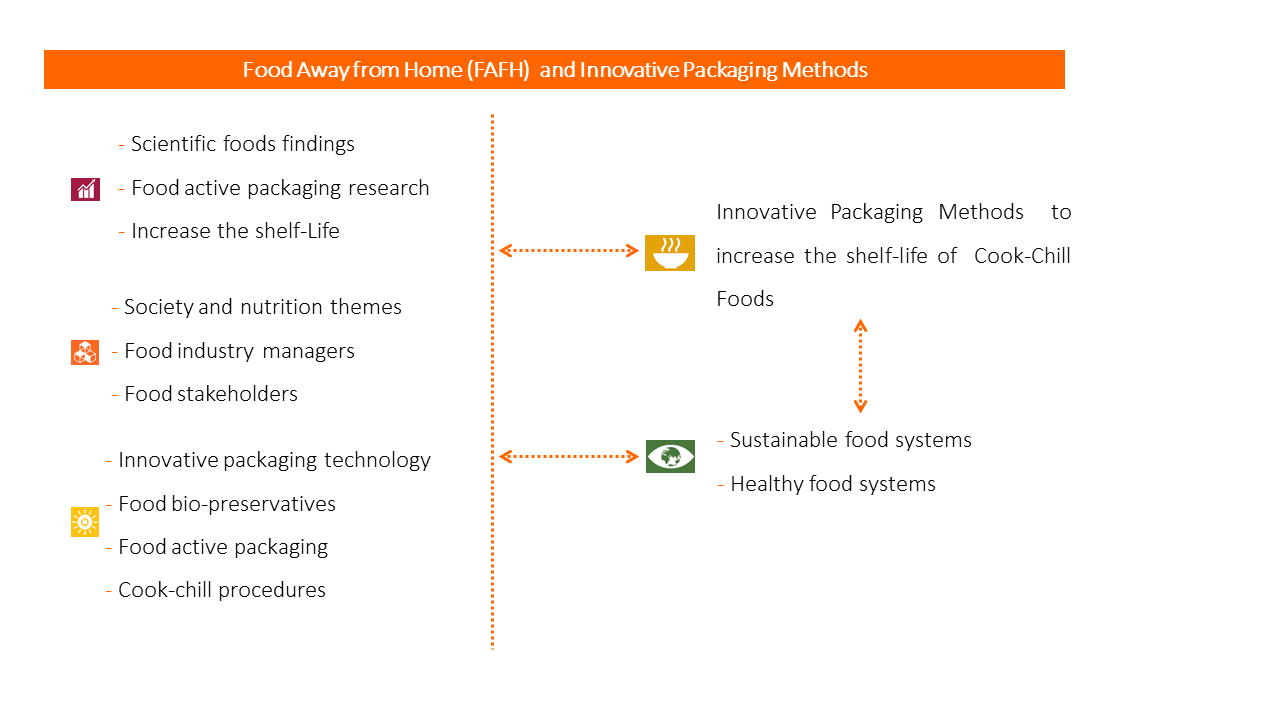 Food Away from Home (FAFH) and Innovative Packaging Methods

- Scientific foods findings
- Food active packaging research
- Increase the shelf-Life

- Society and nutrition themes
- Food industry managers
- Food stakeholders

- Innovative packaging technology
- Food bio-preservatives
- Food active packaging
- Cook-chill procedures

Innovative Packaging Methods to increase the shelf-life of Cook-Chill Foods

- Sustainable food systems
- Healthy food systems